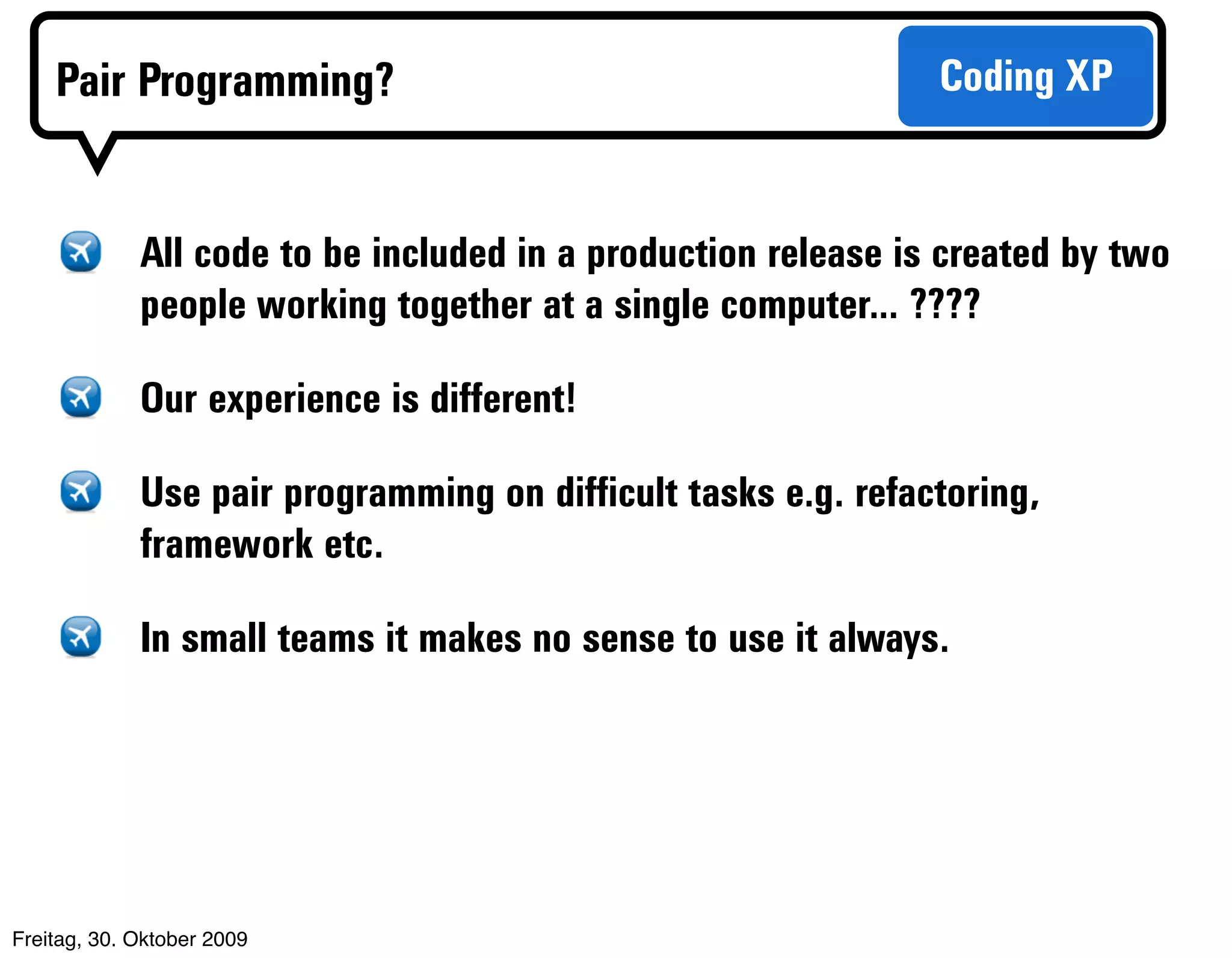 Pair Programming?

Coding XP

All code to be included in a production release is created by two people working together at a single computer... ????

Our experience is different!

Use pair programming on difficult tasks e.g. refactoring, framework etc.

In small teams it makes no sense to use it always.

Freitag, 30. Oktober 2009